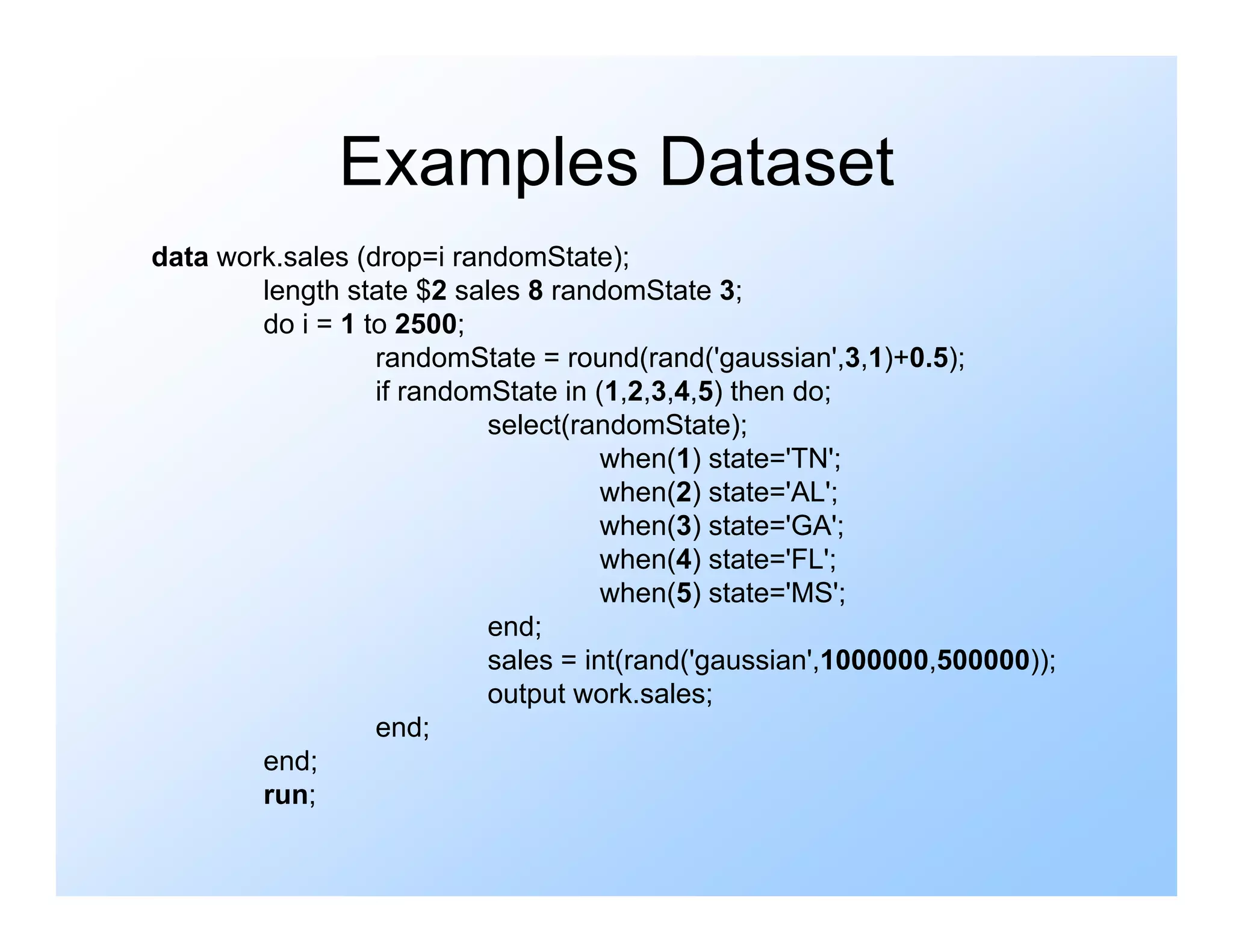 Examples Dataset

data work.sales (drop=i randomState);
length state $2 sales 8 randomState 3;
do i = 1 to 2500;
randomState = round(rand('gaussian',3,1)+0.5);
if randomState in (1,2,3,4,5) then do;
select(randomState);
when(1) state='TN';
when(2) state='AL';
when(3) state='GA';
when(4) state='FL';
when(5) state='MS';
end;
sales = int(rand('gaussian',1000000,500000));
output work.sales;
end;
end;
run;